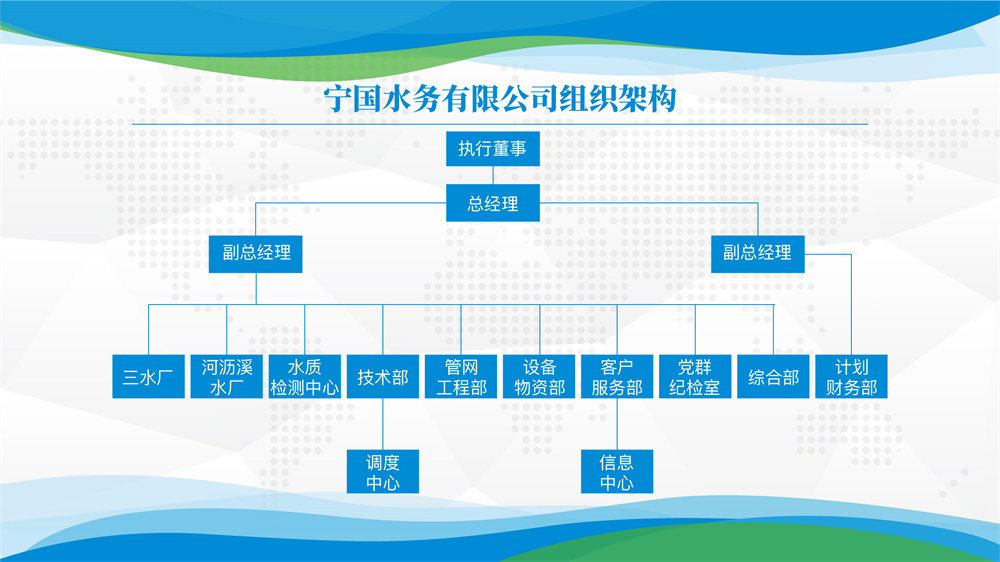 宁国水务有限公司组织架构

执行董事

总经理

副总经理

副总经理

三水厂

河沥溪水厂

水质检测中心

技术部

管网工程部

设备物资部

客户服务部

党群纪检室

综合部

计划财务部

调度中心

信息中心